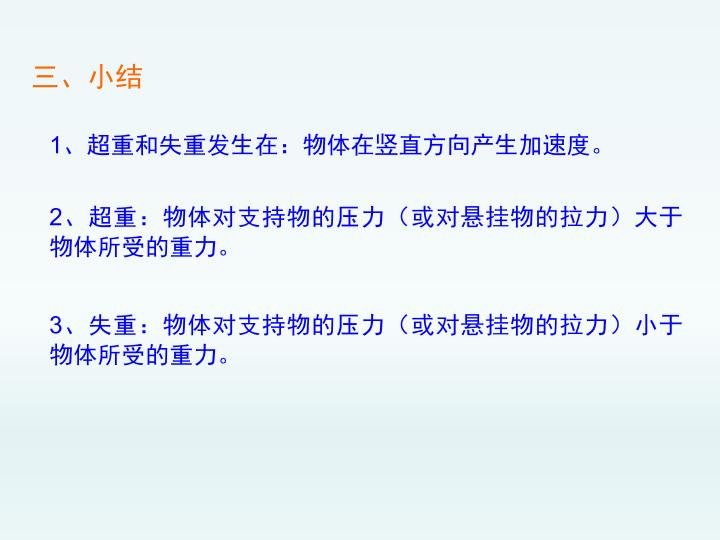 三、小结

1、超重和失重发生在：物体在竖直方向产生加速度。

2、超重：物体对支持物的压力（或对悬挂物的拉力）大于物体所受的重力。

3、失重：物体对支持物的压力（或对悬挂物的拉力）小于物体所受的重力。